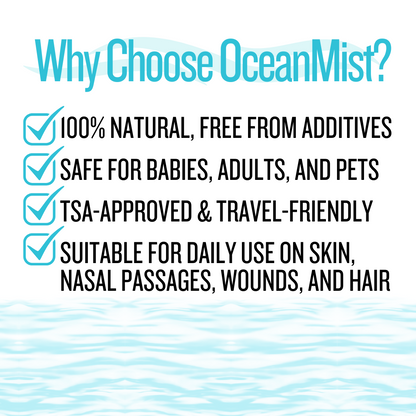 Why Choose OceanMist?

100% NATURAL, FREE FROM ADDITIVES

SAFE FOR BABIES, ADULTS, AND PETS

TSA-APPROVED & TRAVEL-FRIENDLY

SUITABLE FOR DAILY USE ON SKIN, NASAL PASSAGES, WOUNDS, AND HAIR